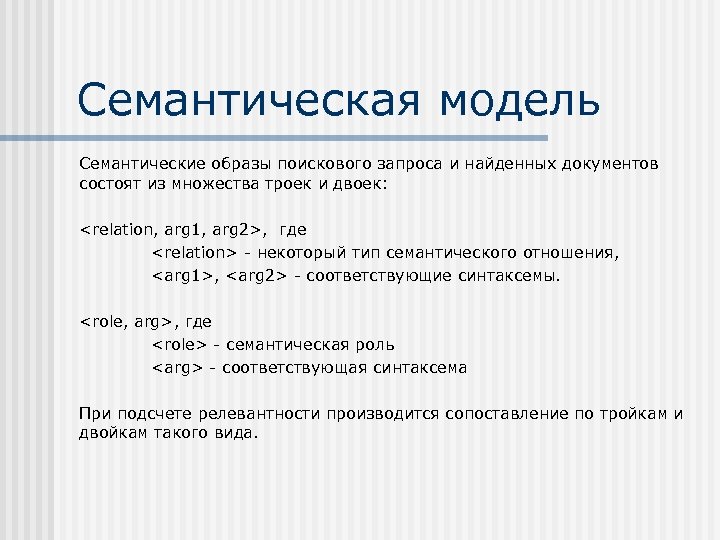 Семантическая модель

Семантические образы поискового запроса и найденных документов состоят из множества троек и двоек:

<relation, arg1, arg2>, где
<relation> - некоторый тип семантического отношения,
<arg1>, <arg2> - соответствующие синтаксемы.

<role, arg>, где
<role> - семантическая роль
<arg> - соответствующая синтаксема

При подсчете релевантности производится сопоставление по тройкам и двойкам такого вида.